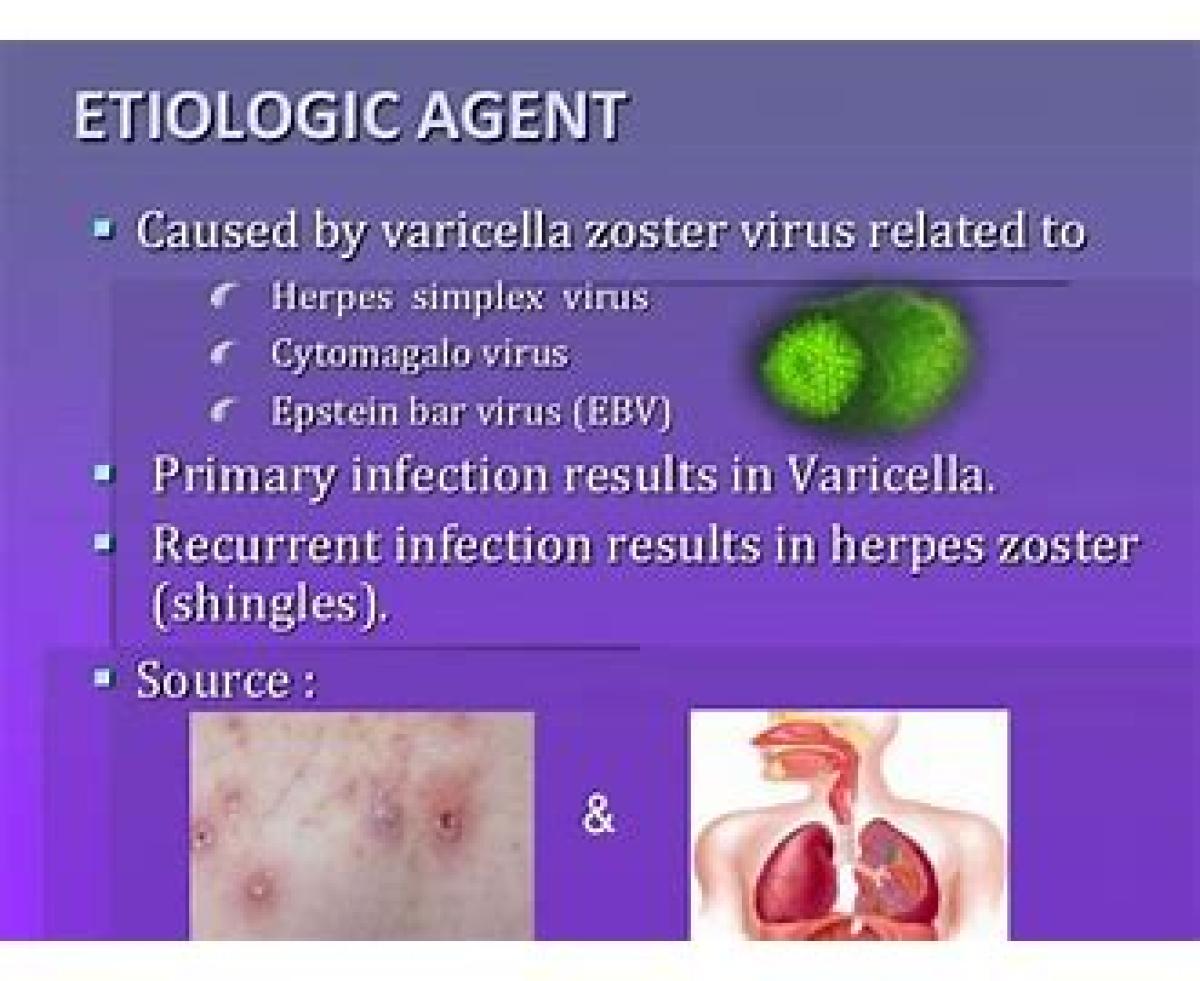 ETIOLOGIC AGENT

Caused by varicella zoster virus related to

Herpes simplex virus

Cytomagalo virus

Epstein bar virus (EBV)

Primary infection results in Varicella.

Recurrent infection results in herpes zoster (shingles).

Source :

&